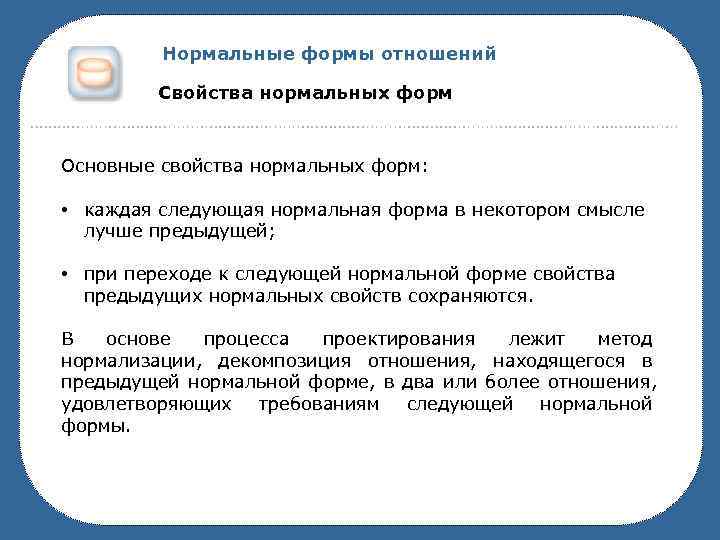 Нормальные формы отношений

Свойства нормальных форм

Основные свойства нормальных форм:

• каждая следующая нормальная форма в некотором смысле лучше предыдущей;

• при переходе к следующей нормальной форме свойства предыдущих нормальных свойств сохраняются.

В основе процесса проектирования лежит метод нормализации, декомпозиция отношения, находящегося в предыдущей нормальной форме, в два или более отношения, удовлетворяющих требованиям следующей нормальной формы.